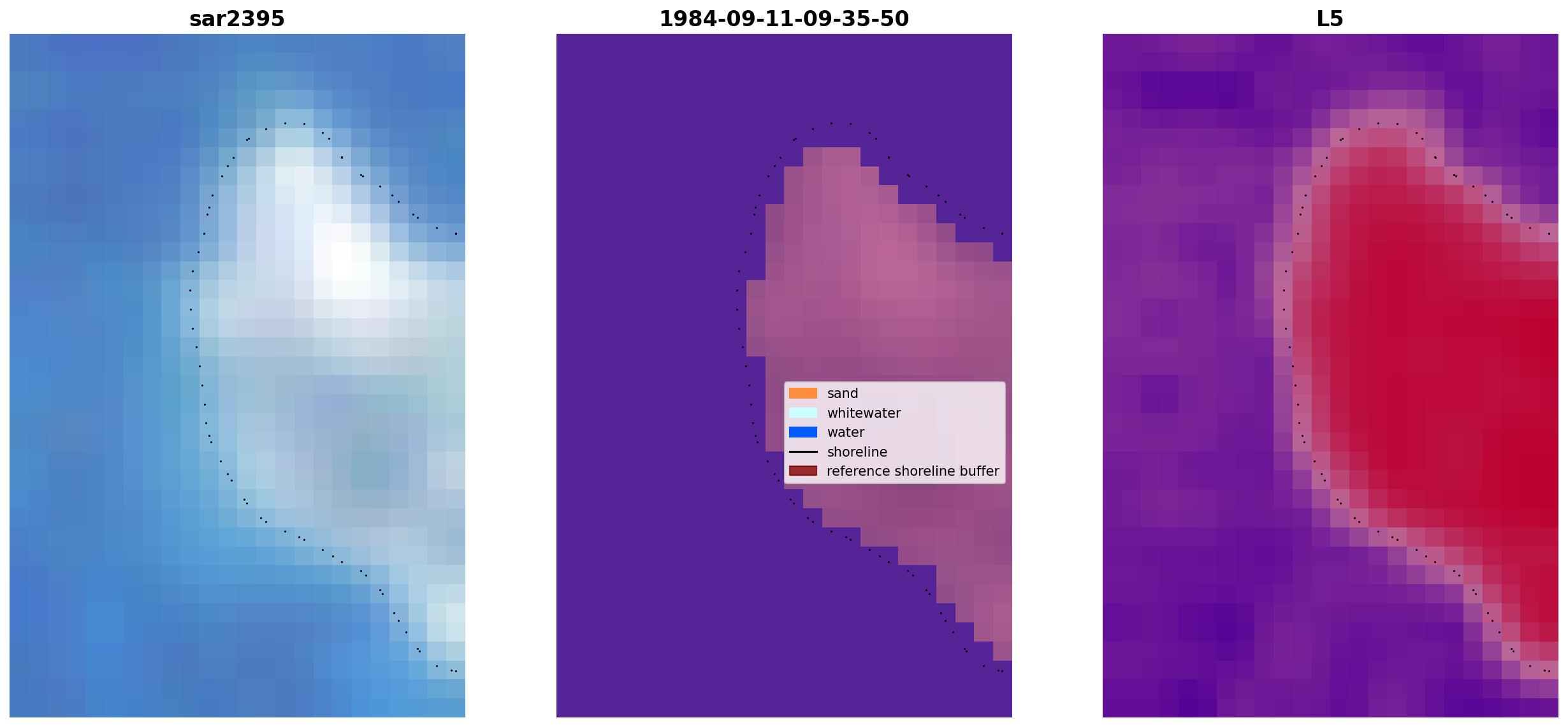 sar2395

1984-09-11-09-35-50

sand
whitewater
water
shoreline
reference shoreline buffer

L5